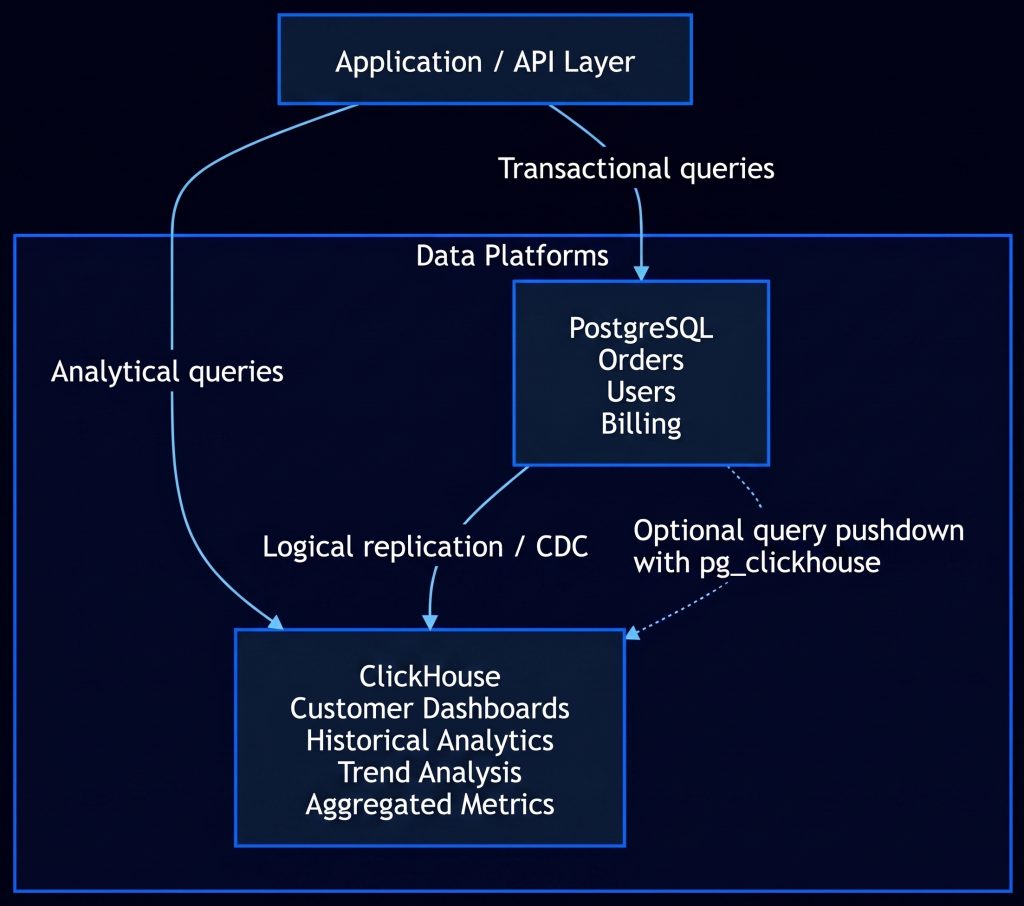 Application / API Layer

Transactional queries

Data Platforms

Analytical queries

PostgreSQL
Orders
Users
Billing

Logical replication / CDC

Optional query pushdown
with pg_clickhouse

ClickHouse
Customer Dashboards
Historical Analytics
Trend Analysis
Aggregated Metrics